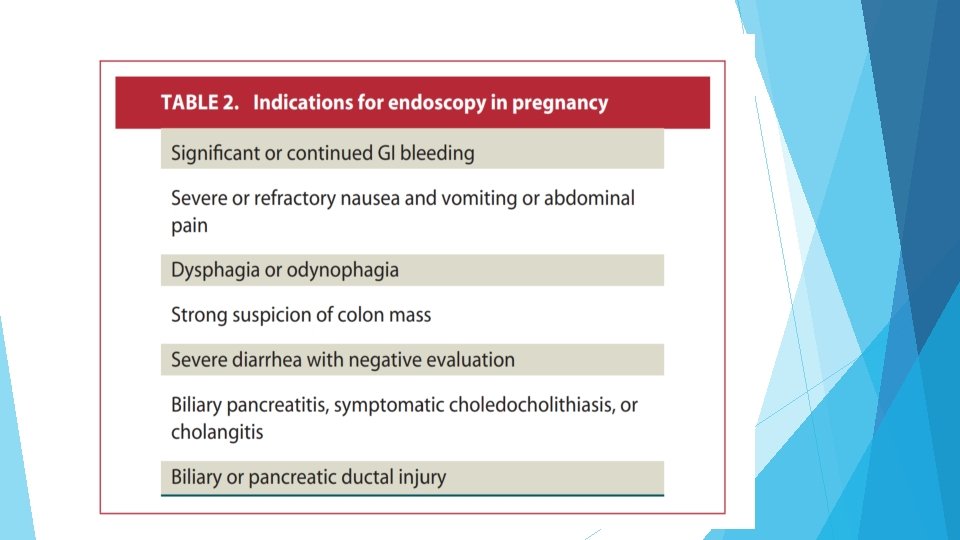 | TABLE 2. Indications for endoscopy in pregnancy |
|---|
| Significant or continued GI bleeding |
| Severe or refractory nausea and vomiting or abdominal pain |
| Dysphagia or odynophagia |
| Strong suspicion of colon mass |
| Severe diarrhea with negative evaluation |
| Biliary pancreatitis, symptomatic choledocholithiasis, or cholangitis |
| Biliary or pancreatic ductal injury |